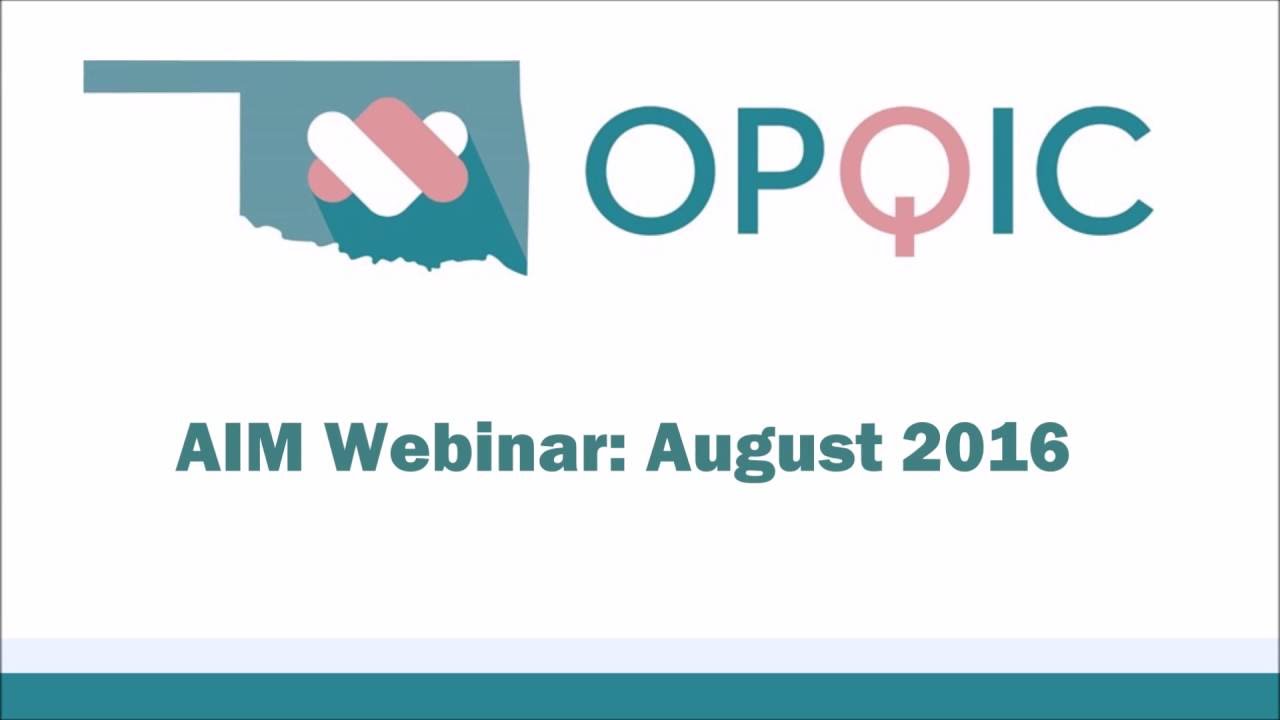 OPQIC

AIM Webinar: August 2016